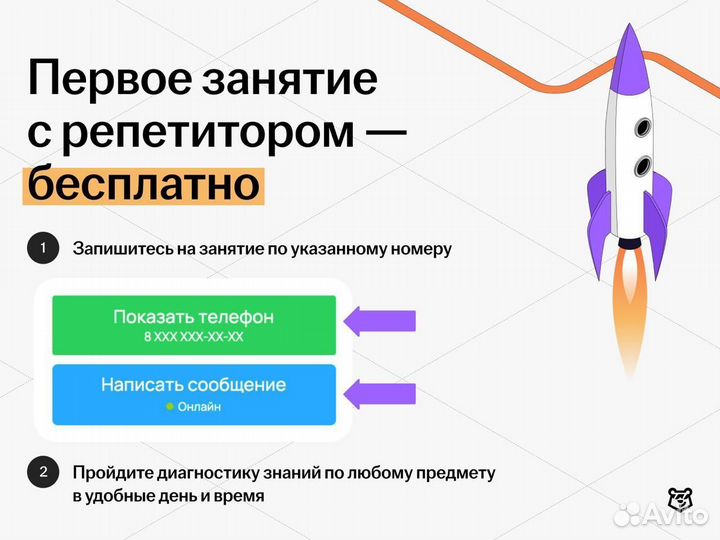 Первое занятие с репетитором — бесплатно

1 Запишитесь на занятие по указанному номеру

Показать телефон
8 XXX XXX-XX-XX

Написать сообщение
Онлайн

2 Пройдите диагностику знаний по любому предмету в удобные день и время

Avito